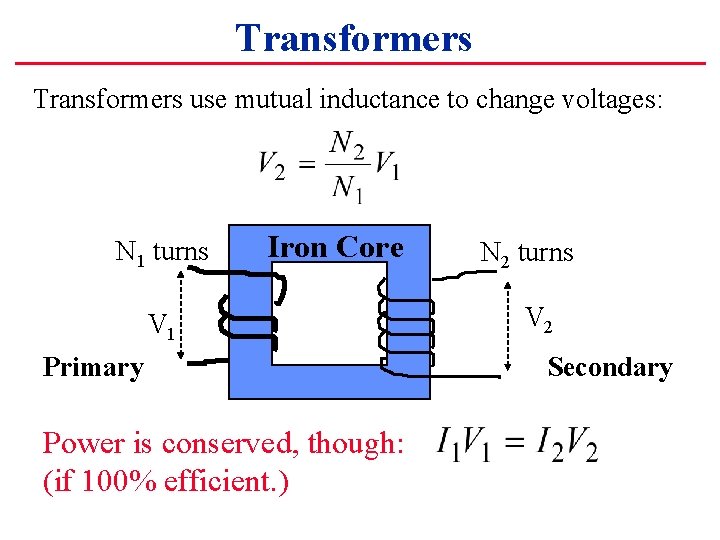 Transformers

Transformers use mutual inductance to change voltages:

$V_2 = \frac{N_2}{N_1} V_1$

$N_1$ turns

Iron Core

$N_2$ turns

$V_1$

$V_2$

Primary

Secondary

Power is conserved, though: $I_1 V_1 = I_2 V_2$
(if 100% efficient.)